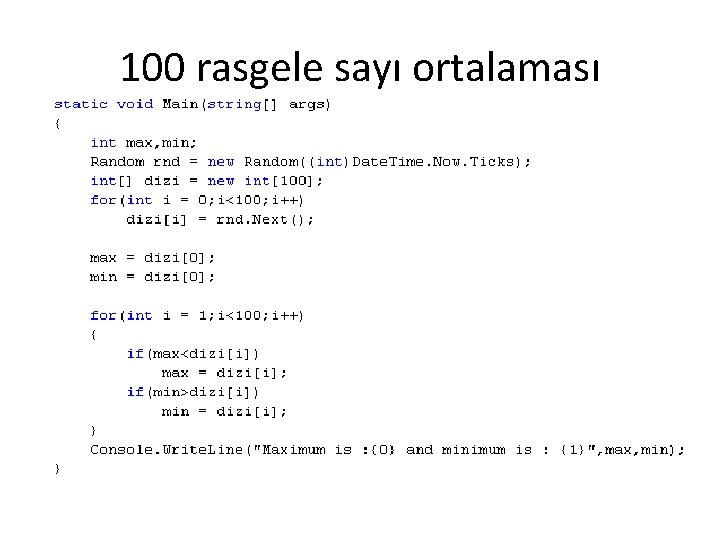 100 rasgele sayı ortalaması

static void Main(string[] args)
{
    int max,min;
    Random rnd = new Random((int)DateTime.Now.Ticks);
    int[] dizi = new int[100];
    for(int i = 0;i<100;i++)
        dizi[i] = rnd.Next();

    max = dizi[0];
    min = dizi[0];

    for(int i = 1;i<100;i++)
    {
        if(max<dizi[i])
            max = dizi[i];
        if(min>dizi[i])
            min = dizi[i];
    }
    Console.WriteLine("Maximum is :{0} and minimum is : {1}",max,min);
}